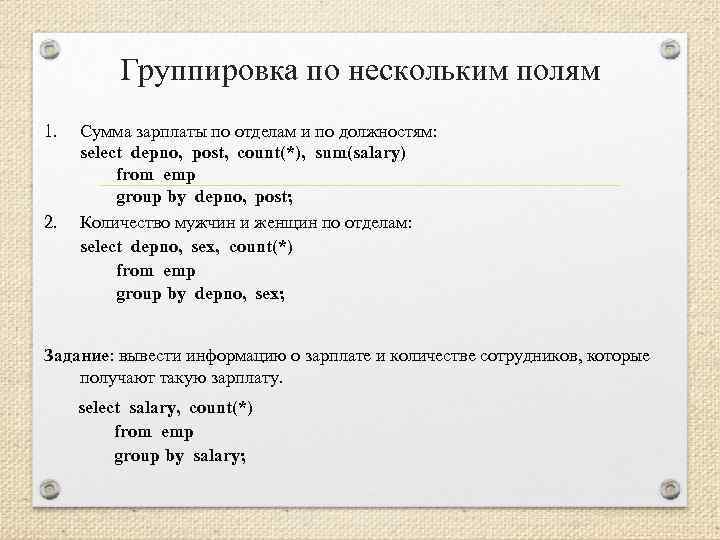 Группировка по нескольким полям

1. Сумма зарплаты по отделам и по должностям:
select depno, post, count(*), sum(salary)
from emp
group by depno, post;

2. Количество мужчин и женщин по отделам:
select depno, sex, count(*)
from emp
group by depno, sex;

Задание: вывести информацию о зарплате и количестве сотрудников, которые получают такую зарплату.

select salary, count(*)
from emp
group by salary;